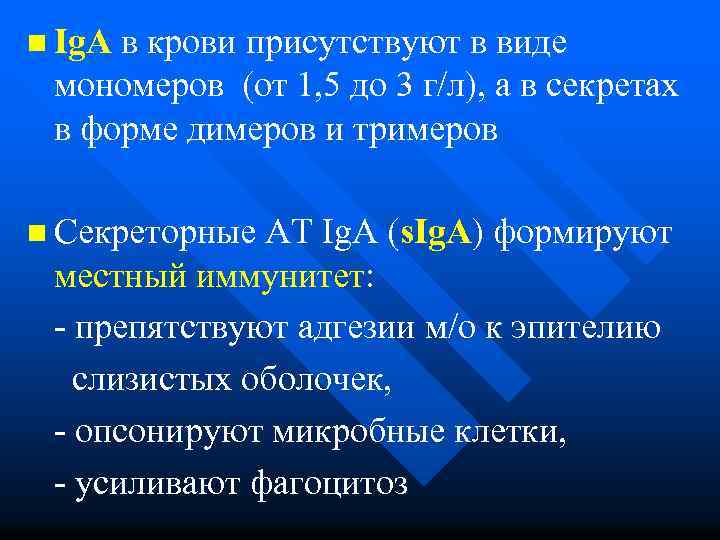 IgA в крови присутствуют в виде мономеров (от 1,5 до 3 г/л), а в секретах в форме димеров и тримеров

Секреторные АТ IgA (sIgA) формируют местный иммунитет:

- препятствуют адгезии м/о к эпителию слизистых оболочек,

- опсонируют микробные клетки,

- усиливают фагоцитоз